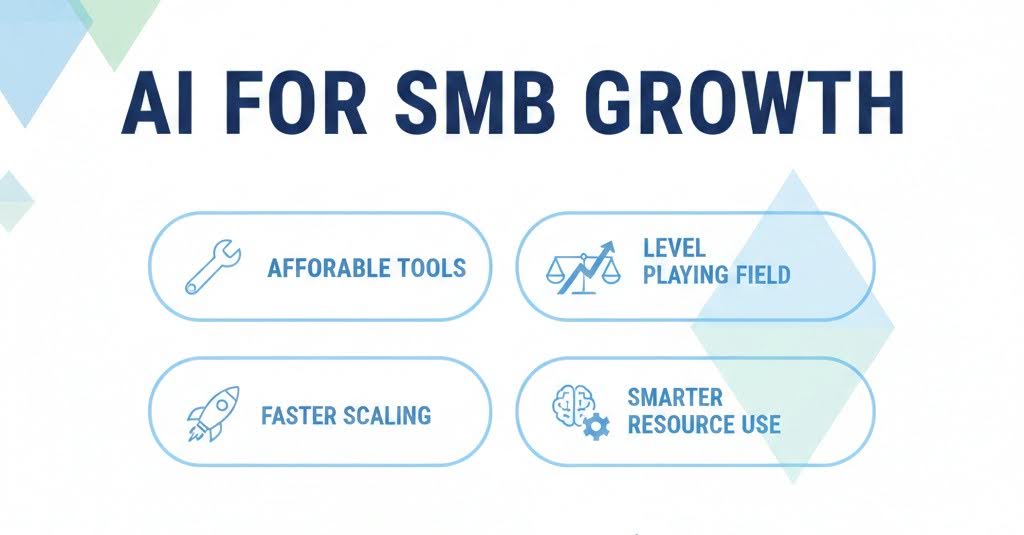 AI FOR SMB GROWTH

AFFORABLE TOOLS

LEVEL PLAYING FIELD

FASTER SCALING

SMARTER RESOURCE USE